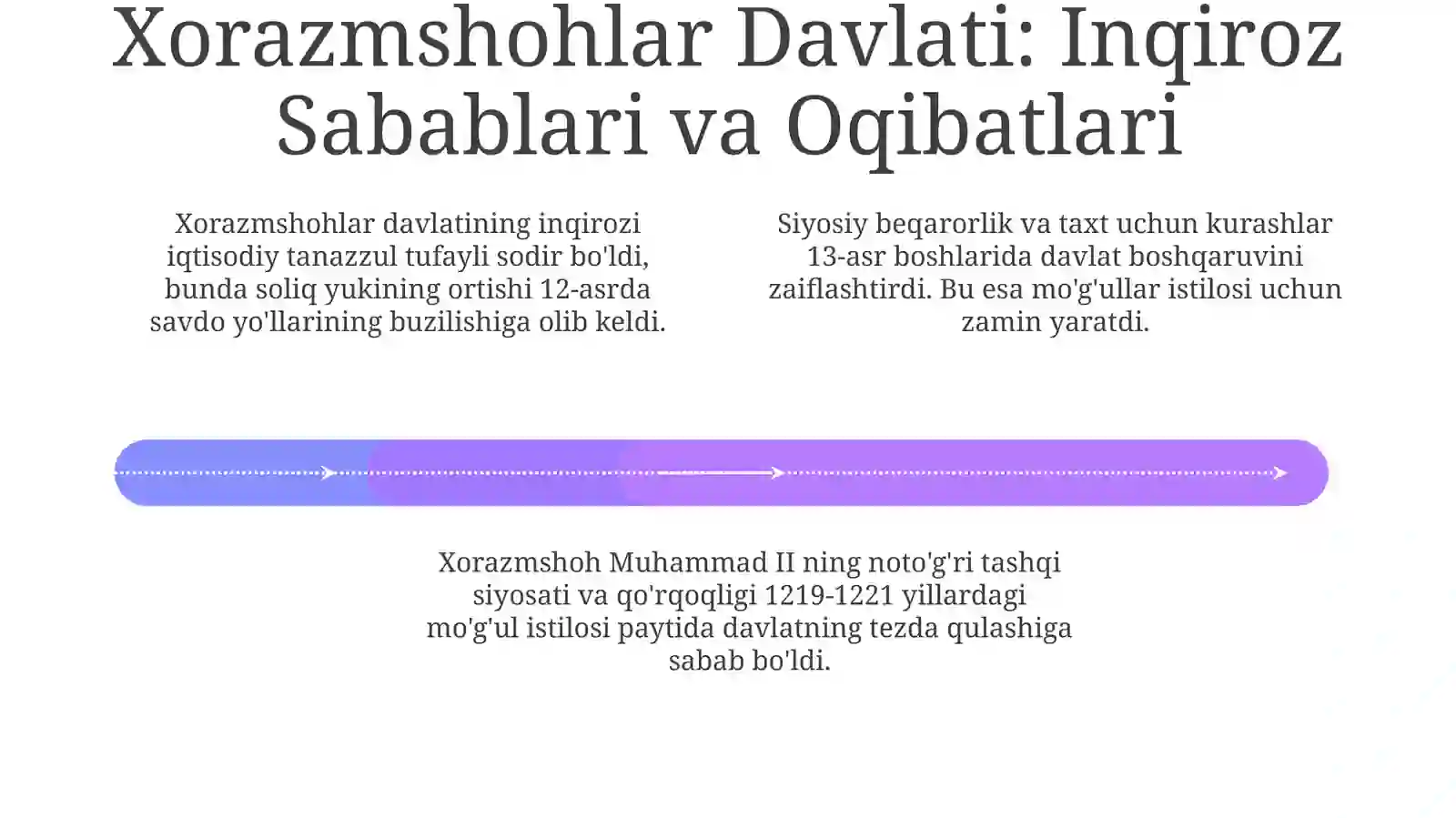 Xorazmshohlar Davlati: Inqiroz Sabablari va Oqibatlari

Xorazmshohlar davlatining inqirozi iqtisodiy tanazzul tufayli sodir bo'ldi, bunda soliq yukining ortishi 12-asrda savdo yo'llarining buzilishiga olib keldi.

Siyosiy beqarorlik va taxt uchun kurashlar 13-asr boshlarida davlat boshqaruvini zaiflashtirdi. Bu esa mo'g'ullar istilosi uchun zamin yaratdi.

Xorazmshoh Muhammad II ning noto'g'ri tashqi siyosati va qo'rqoqligi 1219-1221 yillardagi mo'g'ul istilosi paytida davlatning tezda qulashiga sabab bo'ldi.